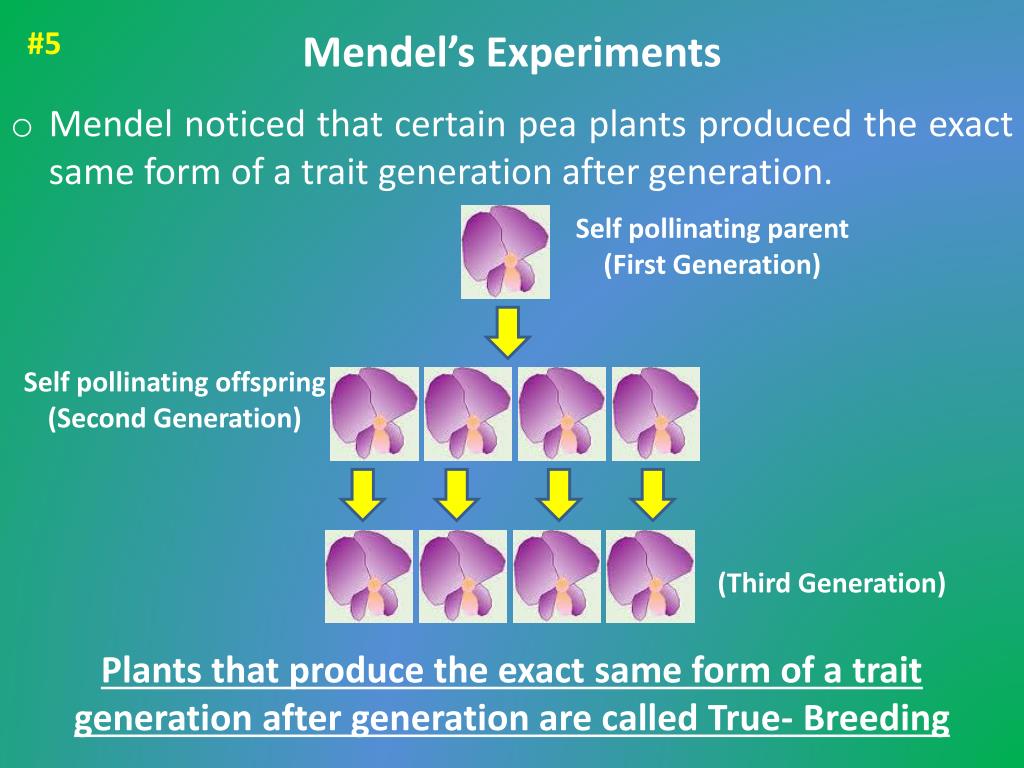 #5

Mendel's Experiments

o Mendel noticed that certain pea plants produced the exact same form of a trait generation after generation.

Self pollinating parent
(First Generation)

Self pollinating offspring
(Second Generation)

(Third Generation)

Plants that produce the exact same form of a trait generation after generation are called True- Breeding